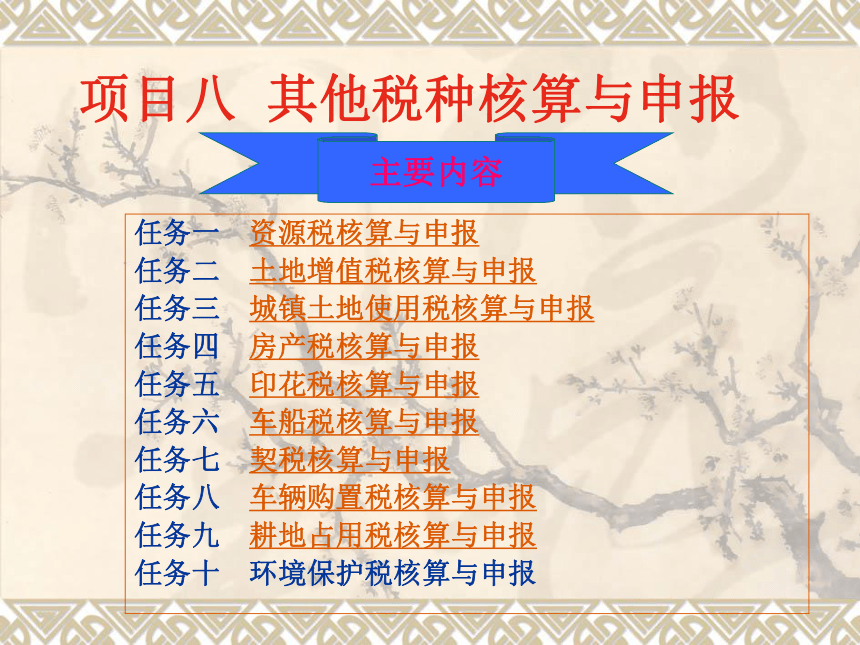 项目八 其他税种核算与申报

主要内容

任务一 资源税核算与申报
任务二 土地增值税核算与申报
任务三 城镇土地使用税核算与申报
任务四 房产税核算与申报
任务五 印花税核算与申报
任务六 车船税核算与申报
任务七 契税核算与申报
任务八 车辆购置税核算与申报
任务九 耕地占用税核算与申报
任务十 环境保护税核算与申报